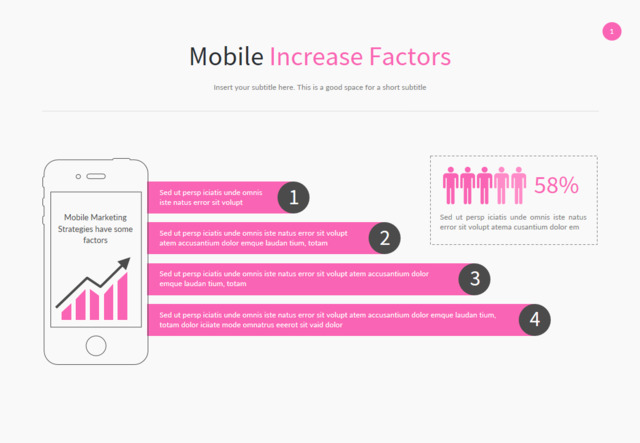 1

Mobile Increase Factors

Insert your subtitle here. This is a good space for a short subtitle

Mobile Marketing Strategies have some factors

Sed ut persp iciatis unde omnis iste natus error sit volupt

1

Sed ut persp iciatis unde omnis iste natus error sit volupt atem accusantium dolor emque laudan tium, totam

2

Sed ut persp iciatis unde omnis iste natus error sit volupt atem accusantium dolor emque laudan tium, totam

3

Sed ut persp iciatis unde omnis iste natus error sit volupt atem accusantium dolor emque laudan tium, totam dolor iciiate mode omnatrus eeerot sit vaid dolor

4

58%

Sed ut persp iciatis unde omnis iste natus error sit volupt atema cusantium dolor em